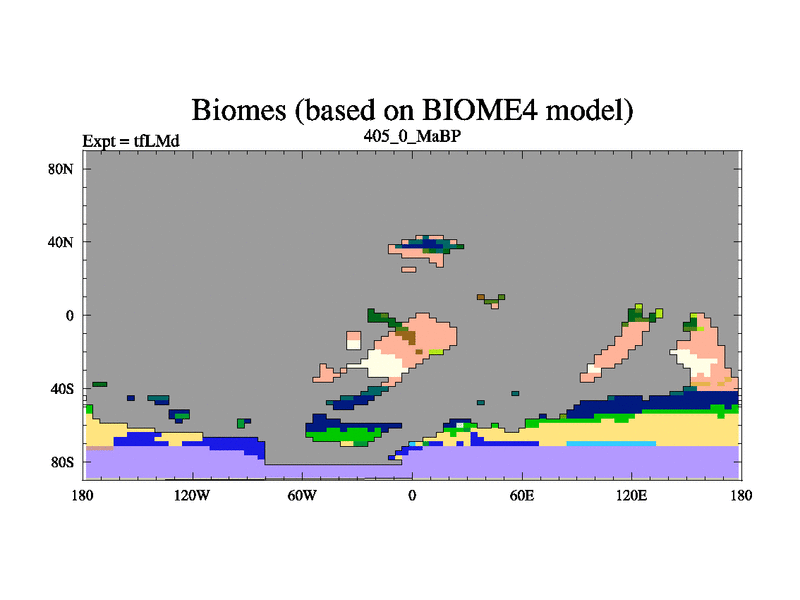 Biomes (based on BIOME4 model)
Expt = tfLMd
405_0_MaBP

80N
40N
0
40S
80S

180
120W
60W
0
60E
120E
180